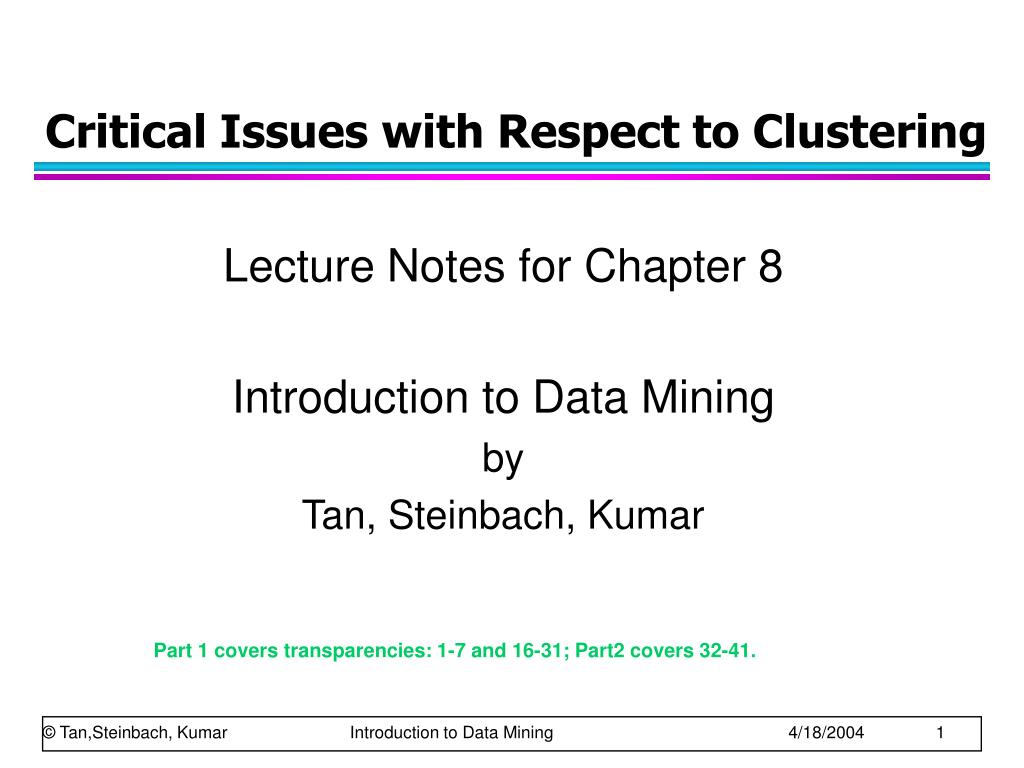 Critical Issues with Respect to Clustering

Lecture Notes for Chapter 8

Introduction to Data Mining
by
Tan, Steinbach, Kumar

Part 1 covers transparencies: 1-7 and 16-31; Part2 covers 32-41.

© Tan,Steinbach, Kumar Introduction to Data Mining 4/18/2004 1